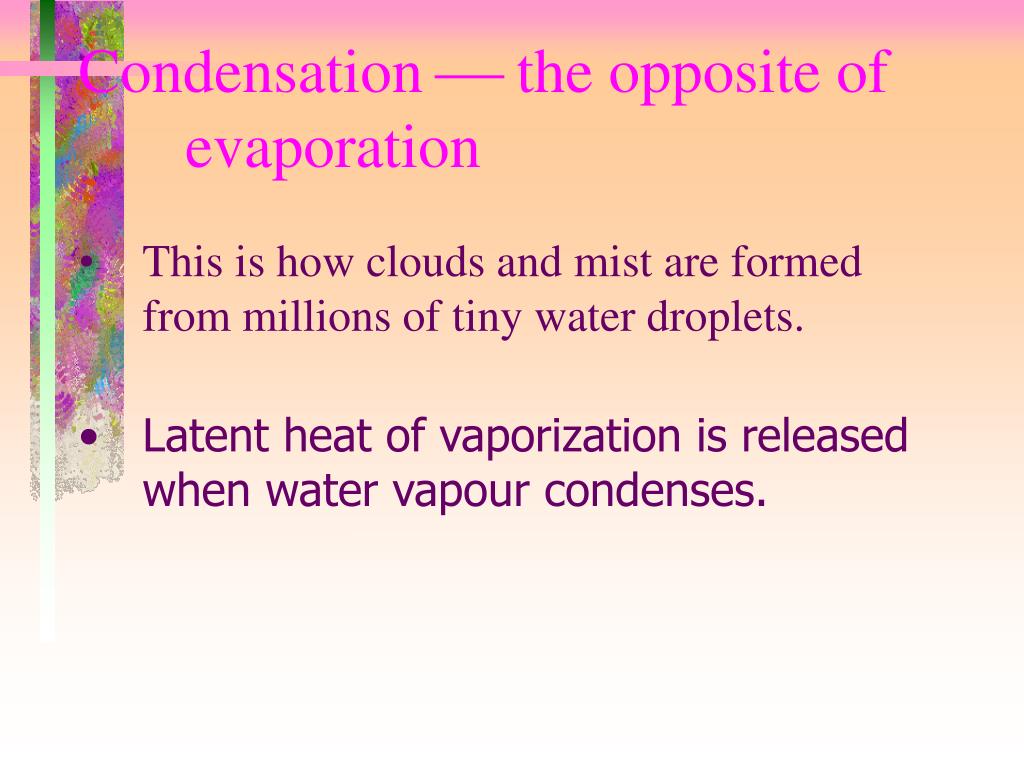 Condensation — the opposite of evaporation

• This is how clouds and mist are formed from millions of tiny water droplets.

• Latent heat of vaporization is released when water vapour condenses.